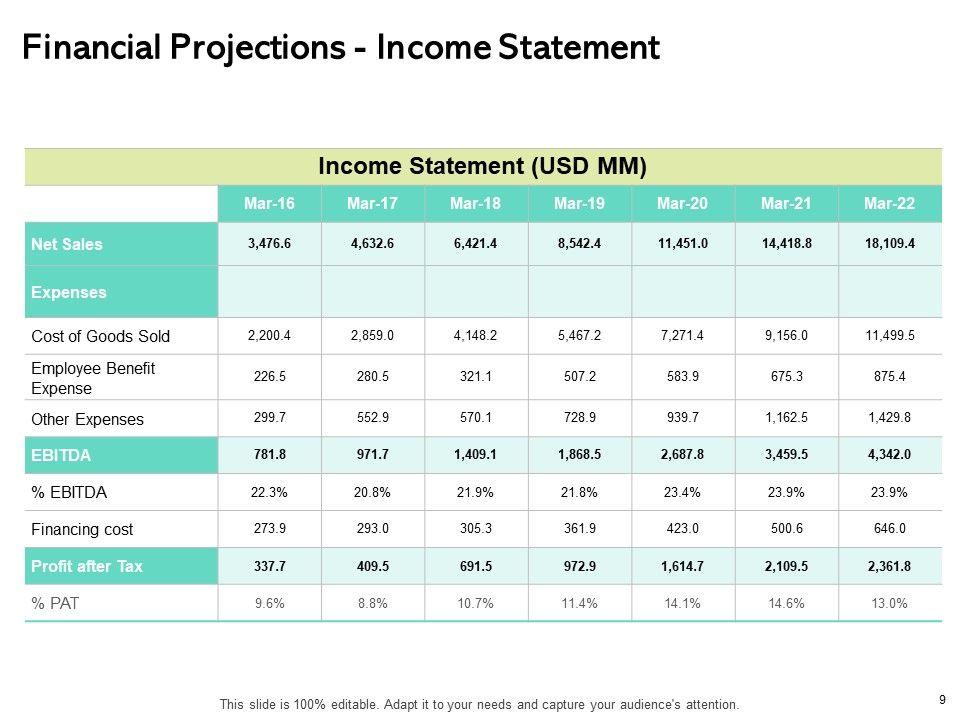 Financial Projections - Income Statement

Income Statement (USD MM)

| | Mar-16 | Mar-17 | Mar-18 | Mar-19 | Mar-20 | Mar-21 | Mar-22 |
|---|---|---|---|---|---|---|---|
| Net Sales | 3,476.6 | 4,632.6 | 6,421.4 | 8,542.4 | 11,451.0 | 14,418.8 | 18,109.4 |
| Expenses | | | | | | | |
| Cost of Goods Sold | 2,200.4 | 2,859.0 | 4,148.2 | 5,467.2 | 7,271.4 | 9,156.0 | 11,499.5 |
| Employee Benefit Expense | 226.5 | 280.5 | 321.1 | 507.2 | 583.9 | 675.3 | 875.4 |
| Other Expenses | 299.7 | 552.9 | 570.1 | 728.9 | 939.7 | 1,162.5 | 1,429.8 |
| EBITDA | 781.8 | 971.7 | 1,409.1 | 1,868.5 | 2,687.8 | 3,459.5 | 4,342.0 |
| % EBITDA | 22.3% | 20.8% | 21.9% | 21.8% | 23.4% | 23.9% | 23.9% |
| Financing cost | 273.9 | 293.0 | 305.3 | 361.9 | 423.0 | 500.6 | 646.0 |
| Profit after Tax | 337.7 | 409.5 | 691.5 | 972.9 | 1,614.7 | 2,109.5 | 2,361.8 |
| % PAT | 9.6% | 8.8% | 10.7% | 11.4% | 14.1% | 14.6% | 13.0% |

This slide is 100% editable. Adapt it to your needs and capture your audience's attention.

9